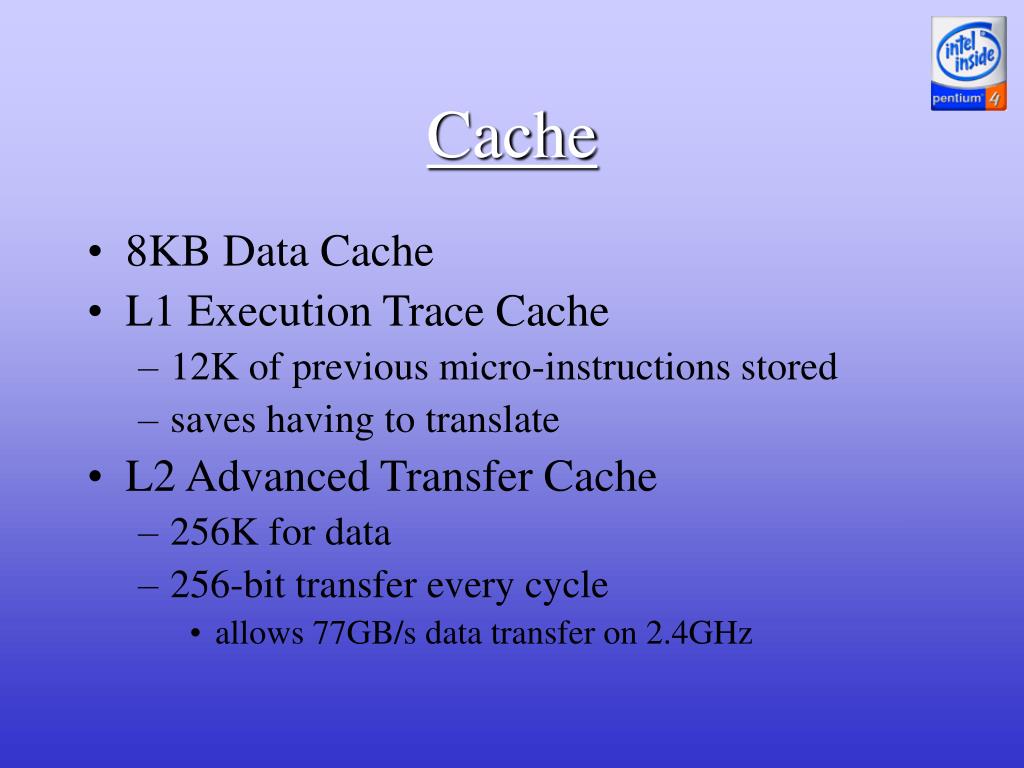 intel inside
pentium 4

Cache

• 8KB Data Cache
• L1 Execution Trace Cache
– 12K of previous micro-instructions stored
– saves having to translate
• L2 Advanced Transfer Cache
– 256K for data
– 256-bit transfer every cycle
• allows 77GB/s data transfer on 2.4GHz